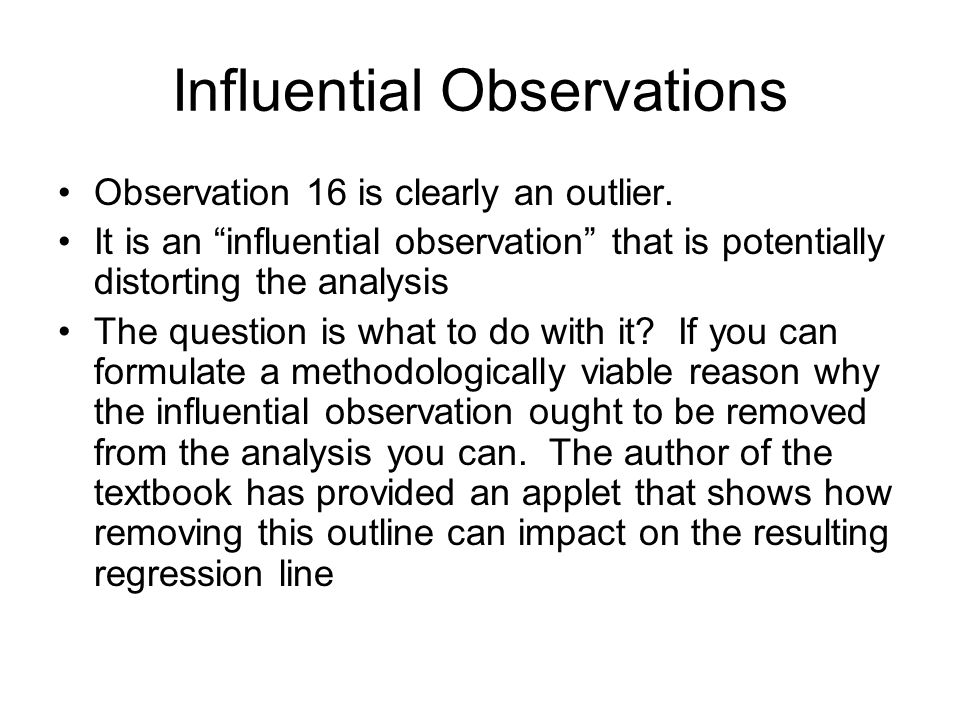 Influential Observations

• Observation 16 is clearly an outlier.
• It is an “influential observation” that is potentially distorting the analysis
• The question is what to do with it? If you can formulate a methodologically viable reason why the influential observation ought to be removed from the analysis you can. The author of the textbook has provided an applet that shows how removing this outline can impact on the resulting regression line